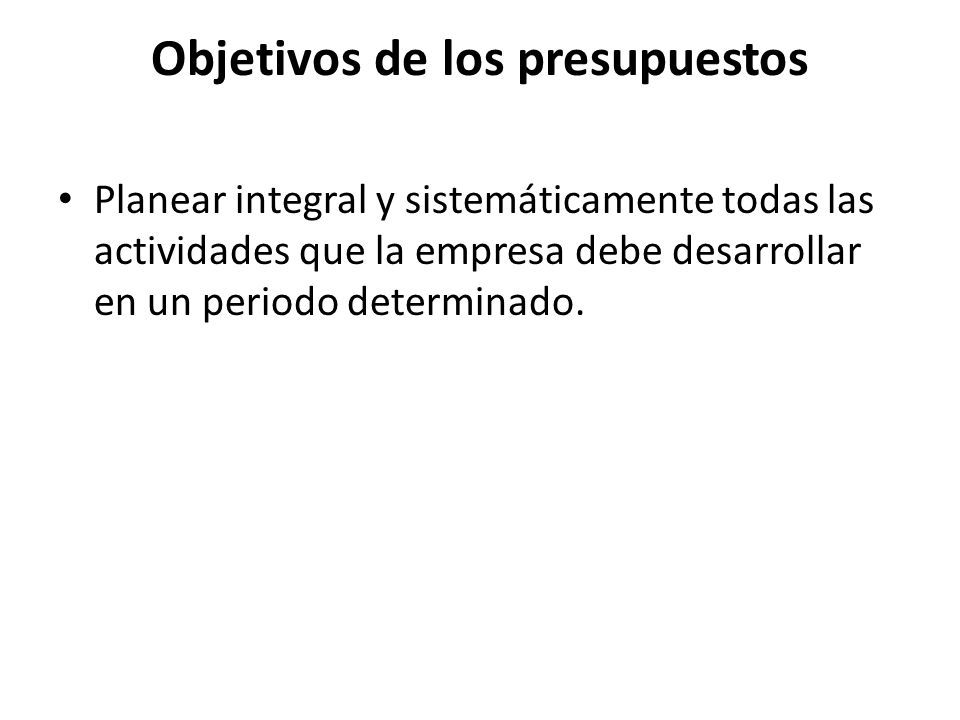 Objetivos de los presupuestos

• Planear integral y sistemáticamente todas las actividades que la empresa debe desarrollar en un periodo determinado.